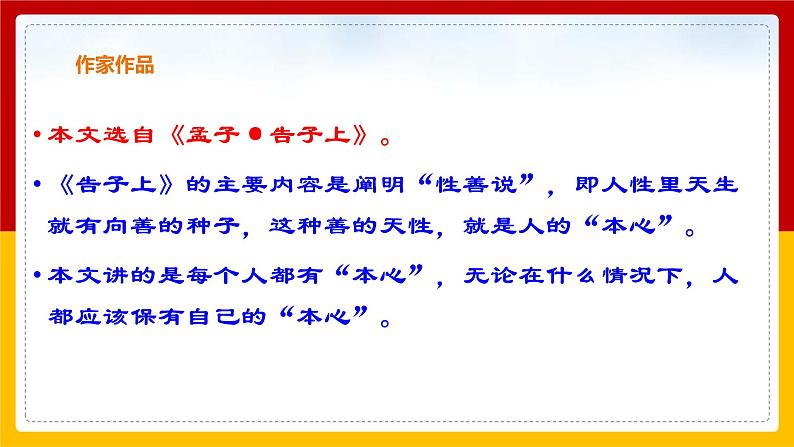 作家作品

• 本文选自《孟子●告子上》。

• 《告子上》的主要内容是阐明“性善说”，即人性里天生就有向善的种子，这种善的天性，就是人的“本心”。

• 本文讲的是每个人都有“本心”，无论在什么情况下，人都应该保有自己的“本心”。